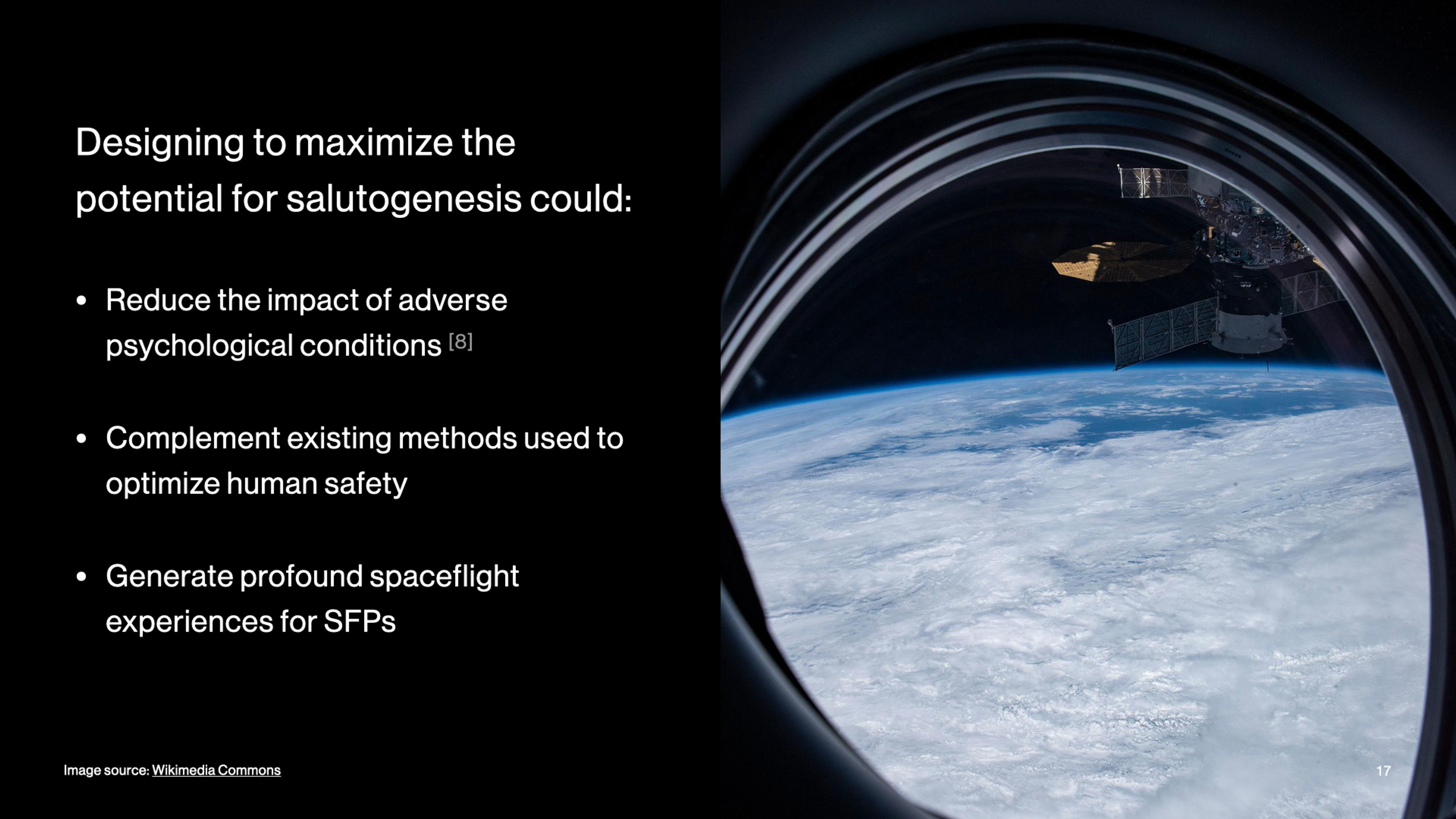 Designing to maximize the potential for salutogenesis could:

• Reduce the impact of adverse psychological conditions [8]

• Complement existing methods used to optimize human safety

• Generate profound spaceflight experiences for SFPs

Image source: Wikimedia Commons

17